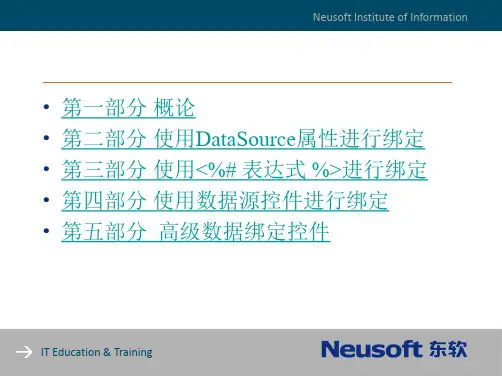 Neusoft Institute of Information

• 第一部分 概论
• 第二部分 使用DataSource属性进行绑定
• 第三部分 使用<%# 表达式 %>进行绑定
• 第四部分 使用数据源控件进行绑定
• 第五部分 高级数据绑定控件

IT Education & Training

Neusoft 东软